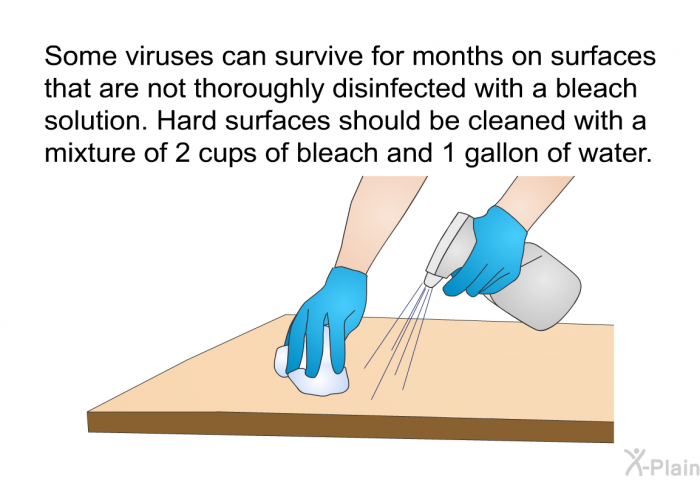 Some viruses can survive for months on surfaces that are not thoroughly disinfected with a bleach solution. Hard surfaces should be cleaned with a mixture of 2 cups of bleach and 1 gallon of water.

X-Plain